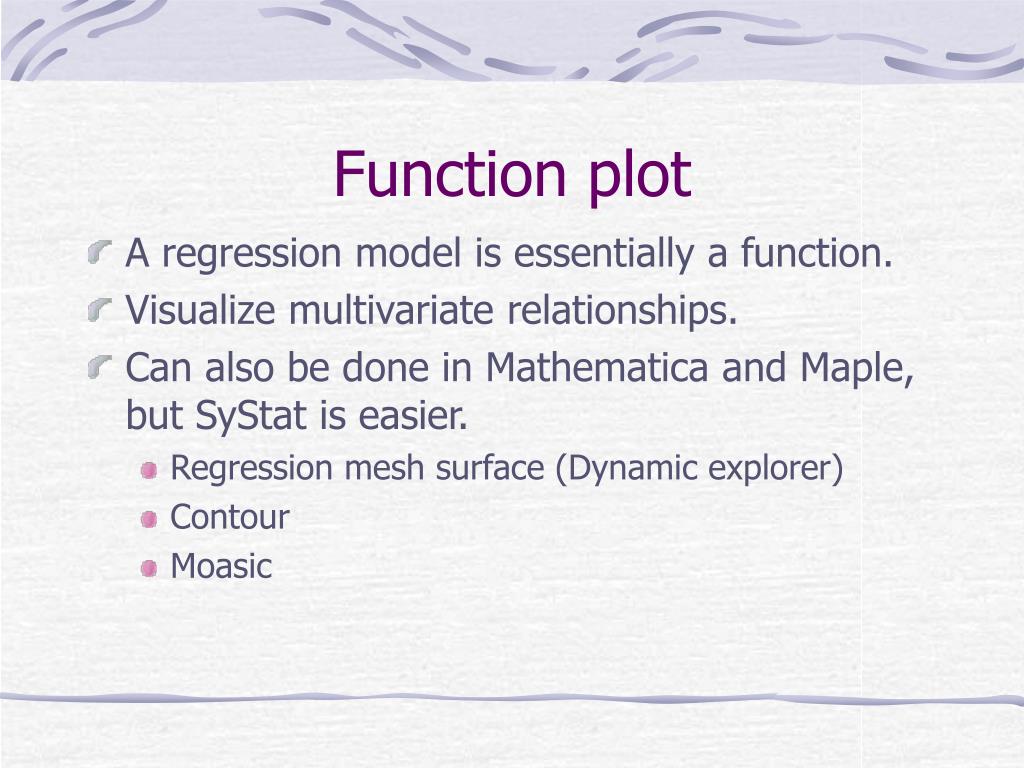 Function plot

A regression model is essentially a function.

Visualize multivariate relationships.

Can also be done in Mathematica and Maple, but SyStat is easier.

Regression mesh surface (Dynamic explorer)

Contour

Moasic